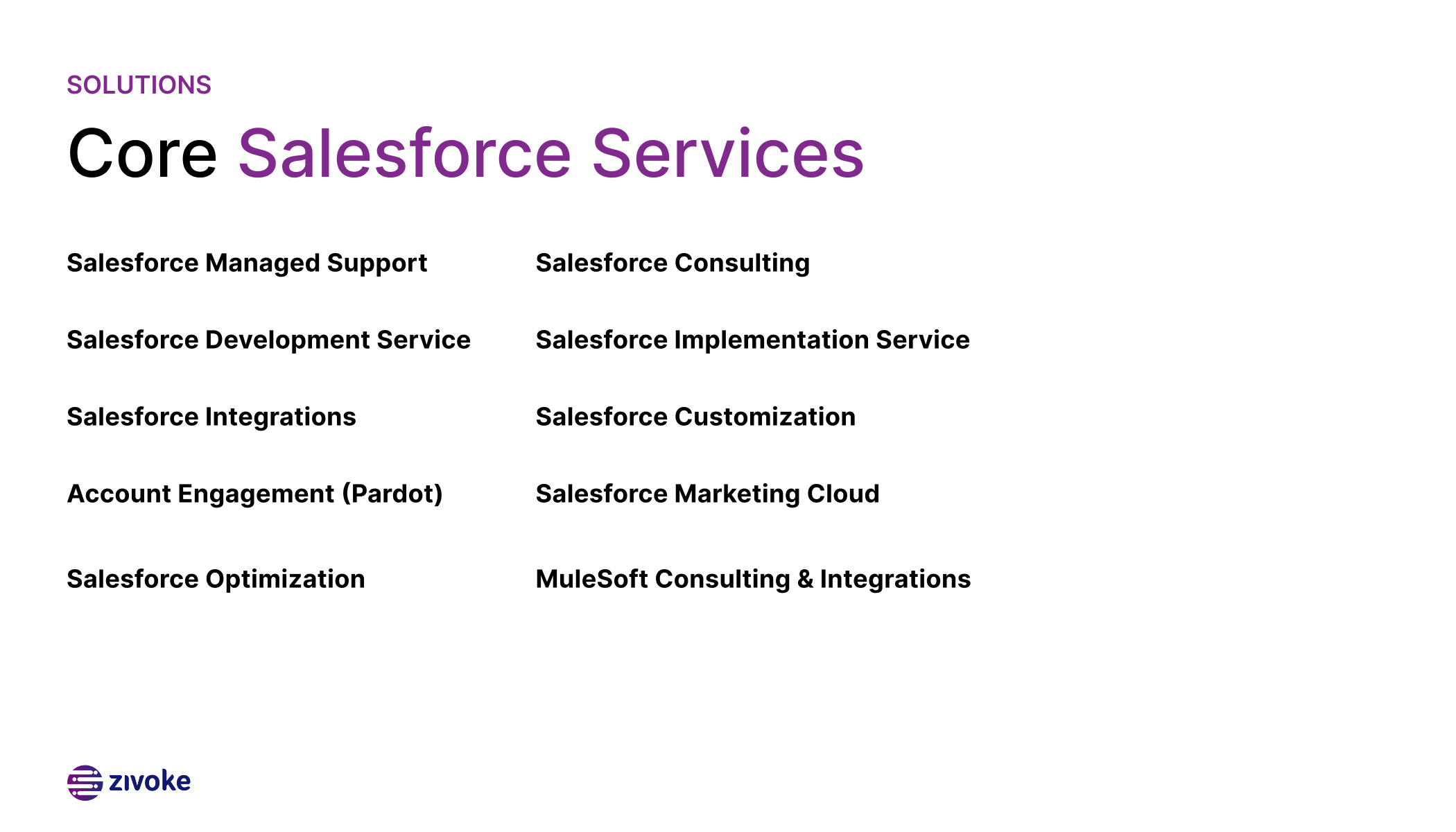 SOLUTIONS

Core Salesforce Services

Salesforce Managed Support

Salesforce Development Service

Salesforce Integrations

Account Engagement (Pardot)

Salesforce Optimization

Salesforce Consulting

Salesforce Implementation Service

Salesforce Customization

Salesforce Marketing Cloud

MuleSoft Consulting & Integrations

zivoke